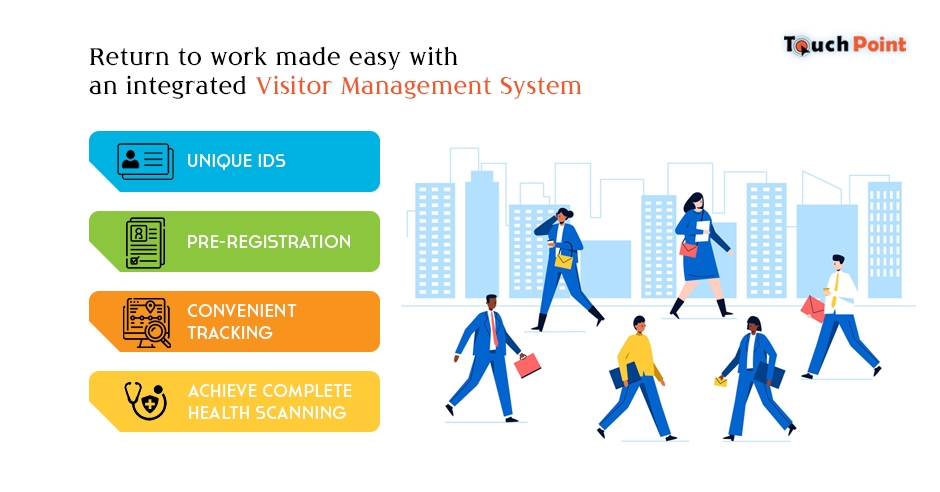 Return to work made easy with an integrated Visitor Management System

TouchPoint

UNIQUE IDS

PRE-REGISTRATION

CONVENIENT TRACKING

ACHIEVE COMPLETE HEALTH SCANNING